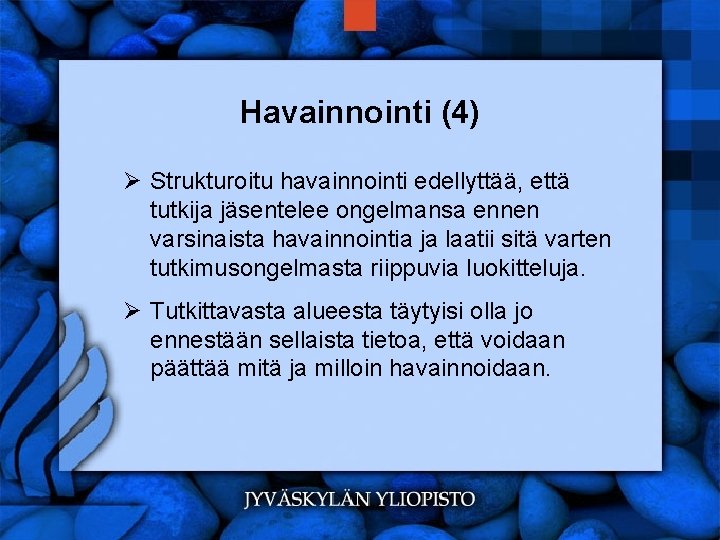 Havainnointi (4)

➢ Strukturoitu havainnointi edellyttää, että tutkija jäsentelee ongelmansa ennen varsinaista havainnointia ja laatii sitä varten tutkimusongelmasta riippuvia luokitteluja.

➢ Tutkittavasta alueesta täytyisi olla jo ennestään sellaista tietoa, että voidaan päättää mitä ja milloin havainnoidaan.

JYVÄSKYLÄN YLIOPISTO